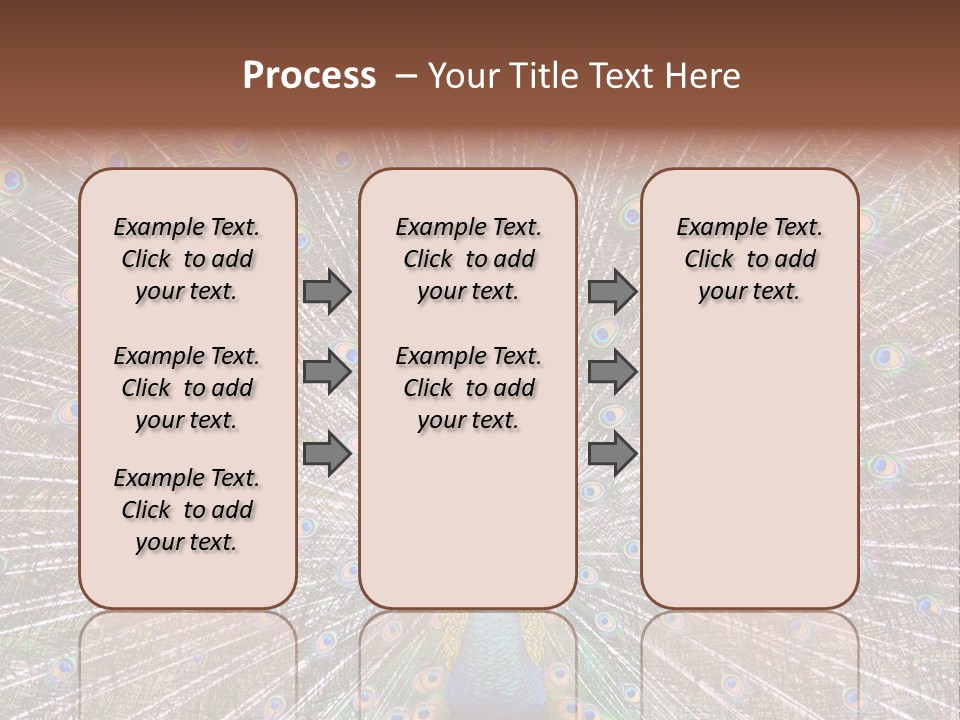 Process – Your Title Text Here

Example Text. Click to add your text.

Example Text. Click to add your text.

Example Text. Click to add your text.

Example Text. Click to add your text.

Example Text. Click to add your text.

Example Text. Click to add your text.